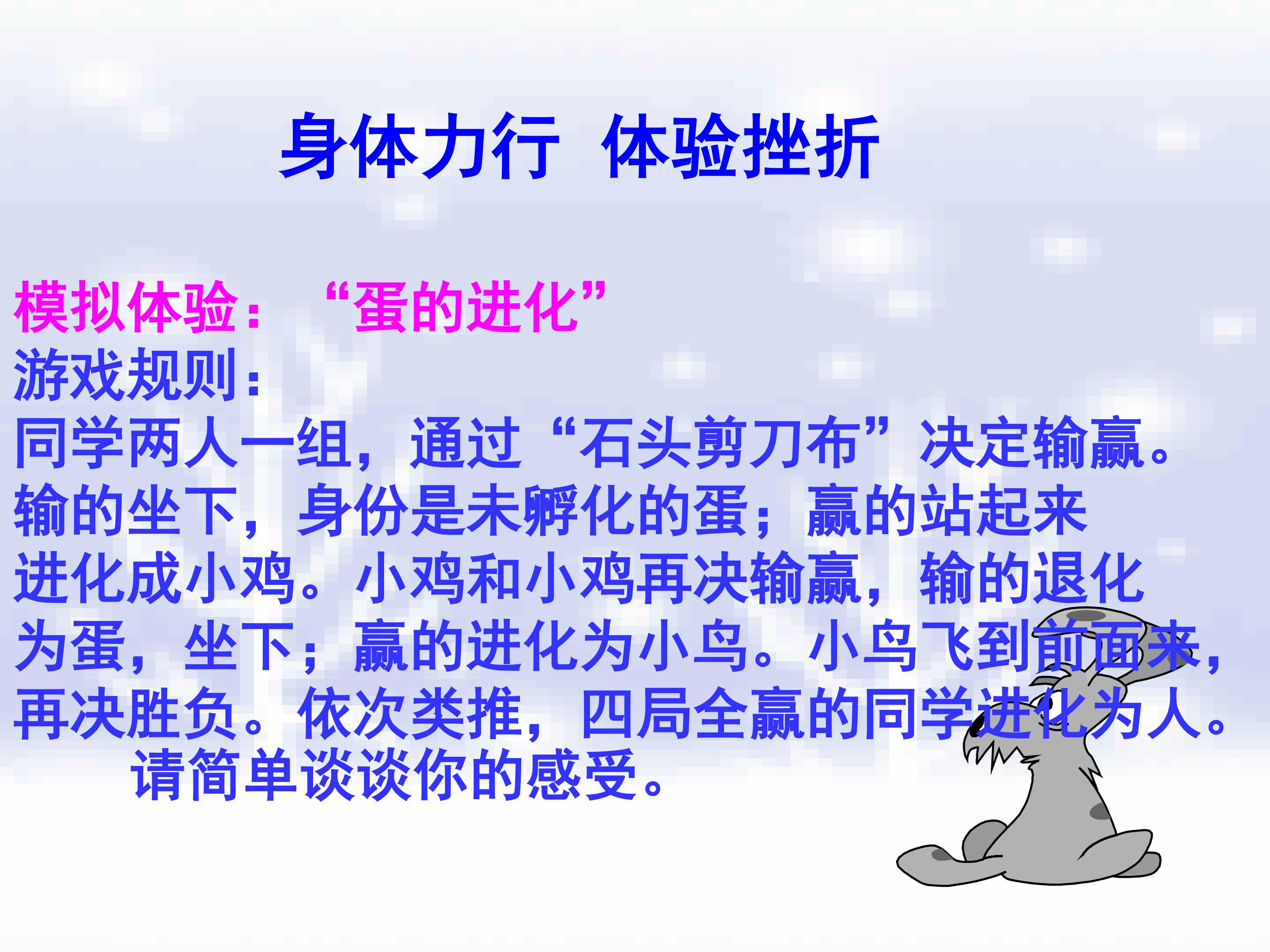 身体力行 体验挫折

模拟体验：“蛋的进化”
游戏规则：
同学两人一组，通过“石头剪刀布”决定输赢。输的坐下，身份是未孵化的蛋；赢的站起来进化成小鸡。小鸡和小鸡再决输赢，输的退化为蛋，坐下；赢的进化为小鸟。小鸟飞到前面来，再决胜负。依次类推，四局全赢的同学进化为人。
请简单谈谈你的感受。